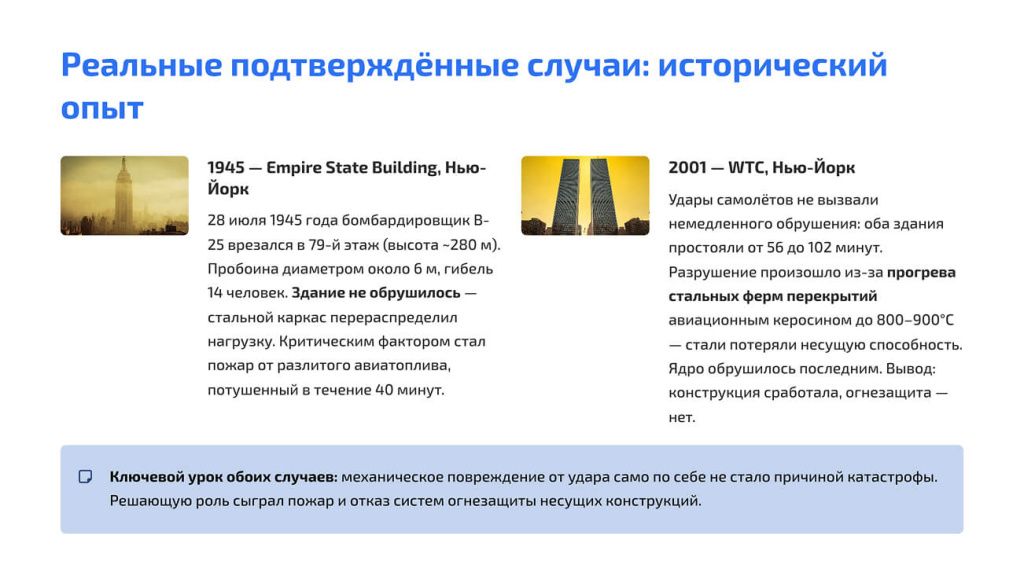 Реальные подтверждённые случаи: исторический опыт

1945 — Empire State Building, Нью-Йорк

28 июля 1945 года бомбардировщик B-25 врезался в 79-й этаж (высота ~280 м). Пробоина диаметром около 6 м, гибель 14 человек. Здание не обрушилось — стальной каркас перераспределил нагрузку. Критическим фактором стал пожар от разлитого авиатоплива, потушенный в течение 40 минут.

2001 — WTC, Нью-Йорк

Удары самолётов не вызвали немедленного обрушения: оба здания простояли от 56 до 102 минут. Разрушение произошло из-за прогрева стальных ферм перекрытий авиационным керосином до 800–900°C — стали потеряли несущую способность. Ядро обрушилось последним. Вывод: конструкция сработала, огнезащита — нет.

Ключевой урок обоих случаев: механическое повреждение от удара само по себе не стало причиной катастрофы. Решающую роль сыграл пожар и отказ систем огнезащиты несущих конструкций.